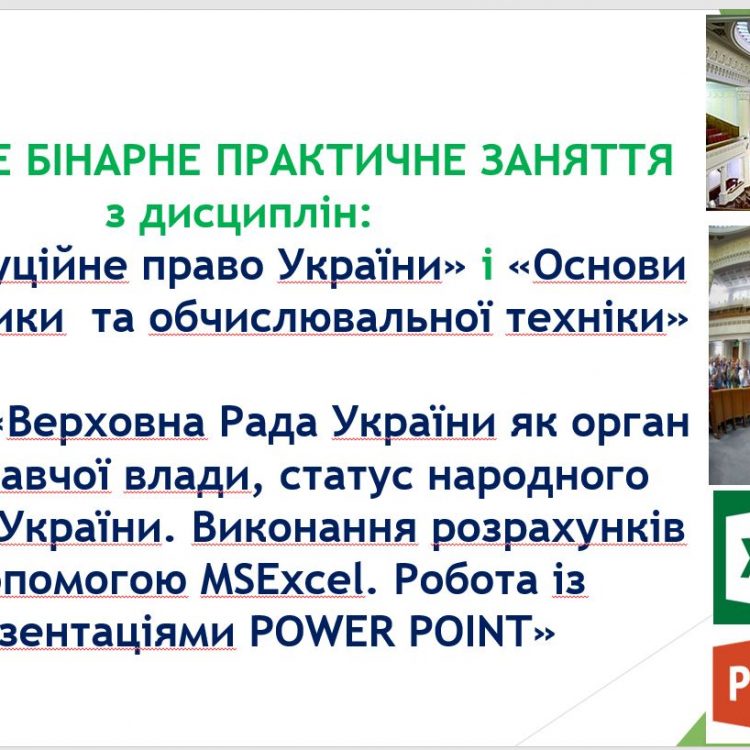 Е БІНАРНЕ ПРАКТИЧНЕ ЗАНЯТТЯ
з дисциплін:
уційне право України» і «Основи ики та обчислювальної техніки»

«Верховна Рада України як орган авчої влади, статус народного України. Виконання розрахунків опомогою MSExcel. Робота із зентаціями POWER POINT»

X

P